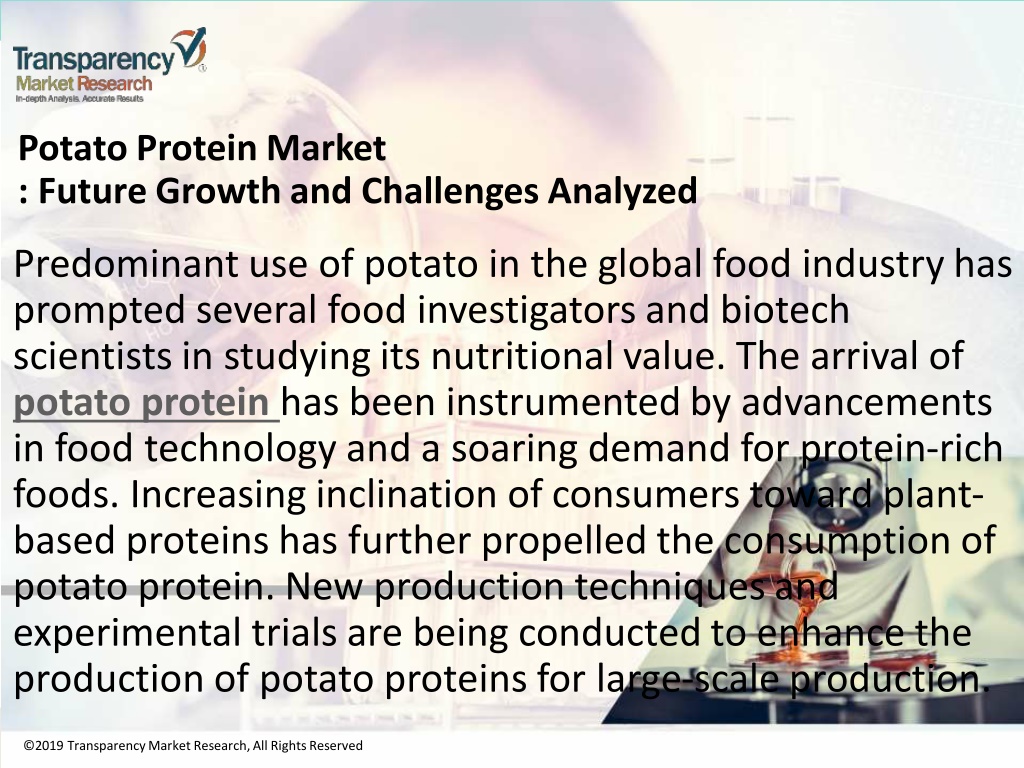 Transparency Market Research
In-depth Analysis. Accurate Results

Potato Protein Market
: Future Growth and Challenges Analyzed

Predominant use of potato in the global food industry has prompted several food investigators and biotech scientists in studying its nutritional value. The arrival of potato protein has been instrumented by advancements in food technology and a soaring demand for protein-rich foods. Increasing inclination of consumers toward plant-based proteins has further propelled the consumption of potato protein. New production techniques and experimental trials are being conducted to enhance the production of potato proteins for large-scale production.

©2019 Transparency Market Research, All Rights Reserved